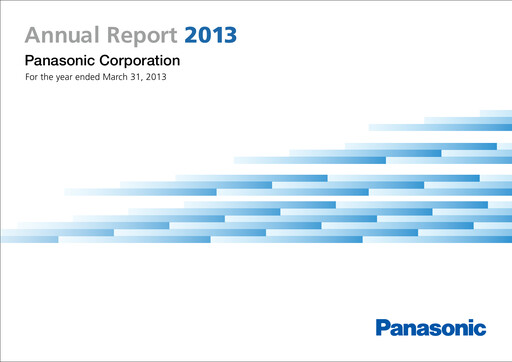 Annual Report 2013

Panasonic Corporation

For the year ended March 31, 2013

Panasonic